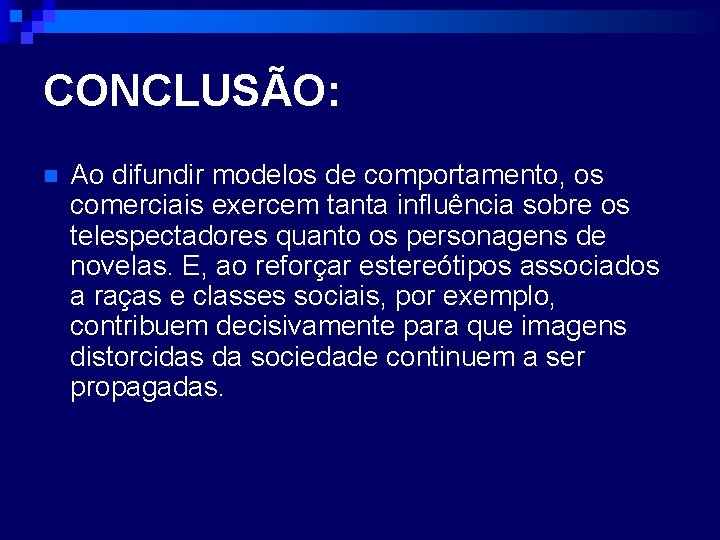 CONCLUSÃO:

Ao difundir modelos de comportamento, os comerciais exercem tanta influência sobre os telespectadores quanto os personagens de novelas. E, ao reforçar estereótipos associados a raças e classes sociais, por exemplo, contribuem decisivamente para que imagens distorcidas da sociedade continuem a ser propagadas.